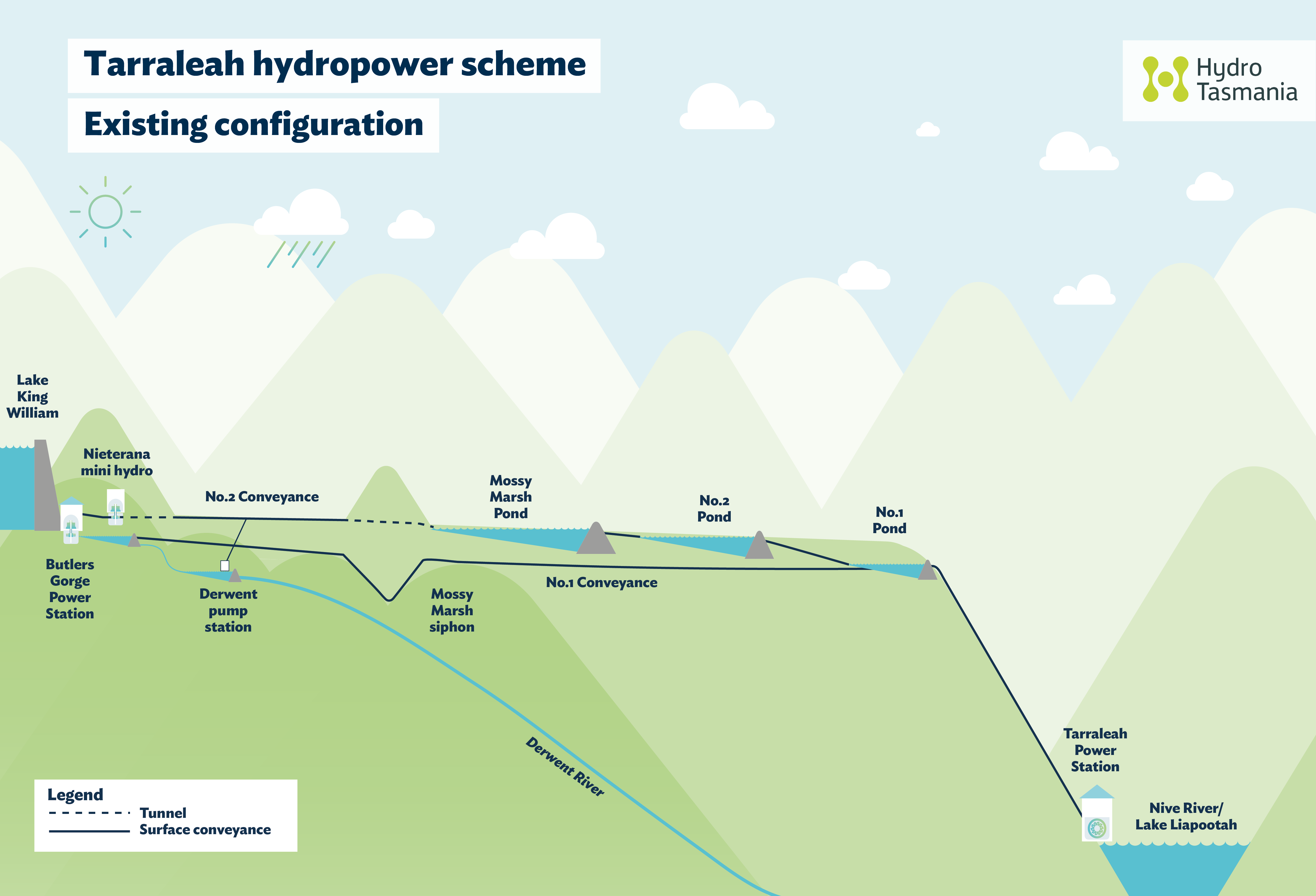 Tarraleah hydropower scheme

Existing configuration

Hydro Tasmania

Lake King William

Nieterana mini hydro

No.2 Conveyance

Mossy Marsh Pond

No.2 Pond

No.1 Pond

Butlers Gorge Power Station

Derwent pump station

Mossy Marsh siphon

No.1 Conveyance

Derwent River

Tarraleah Power Station

Nive River/ Lake Liapootah

Legend
Tunnel
Surface conveyance